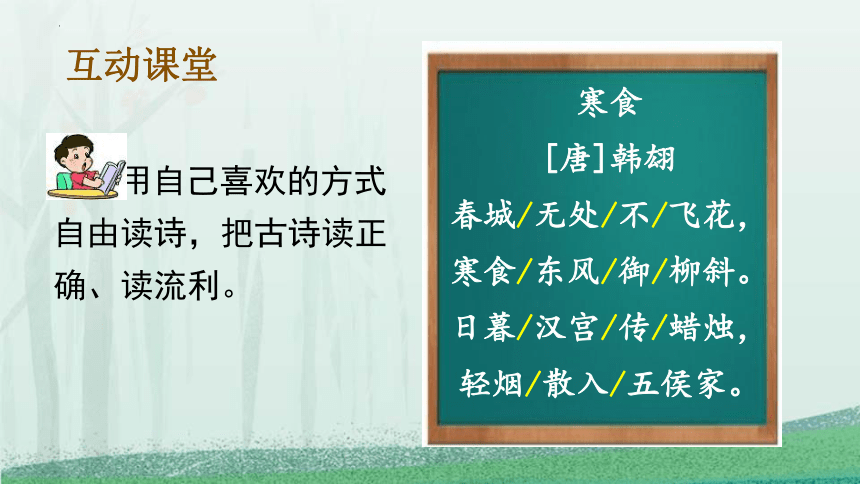 互动课堂

用自己喜欢的方式自由读诗，把古诗读正确、读流利。

寒食

[唐]韩翃

春城/无处/不/飞花，

寒食/东风/御/柳斜。

日暮/汉宫/传/蜡烛，

轻烟/散入/五侯家。